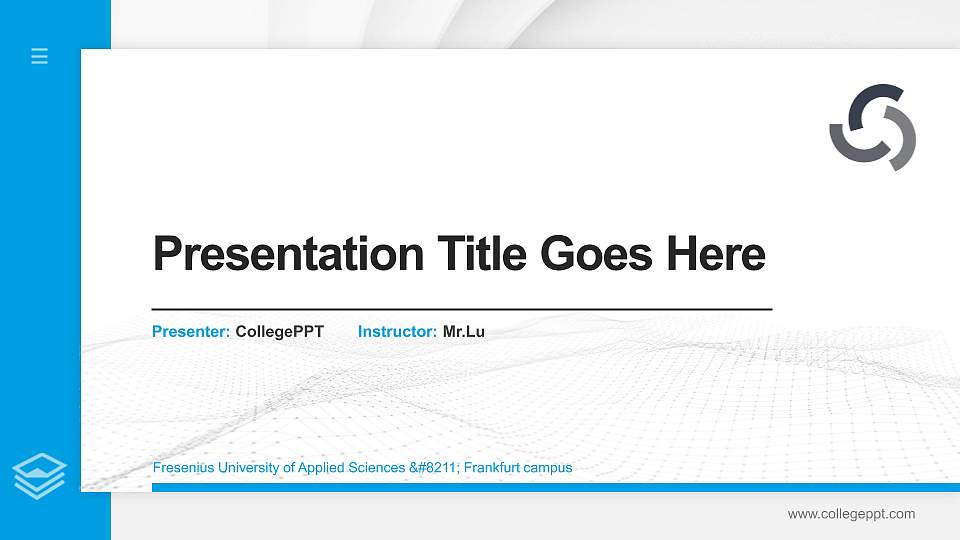 Presentation Title Goes Here

Presenter: CollegePPT Instructor: Mr.Lu

Fresenius University of Applied Sciences &#8211; Frankfurt campus

www.collegeppt.com